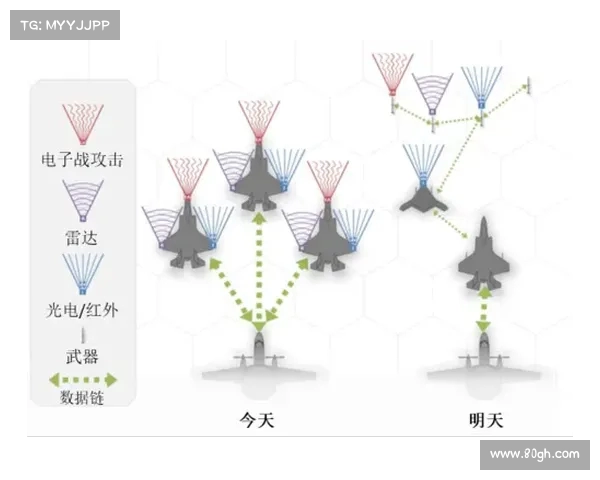 TG: MYYJJPP

电子战攻击

雷达

光电/红外

武器

数据链

今天

明天

www.80gh.com